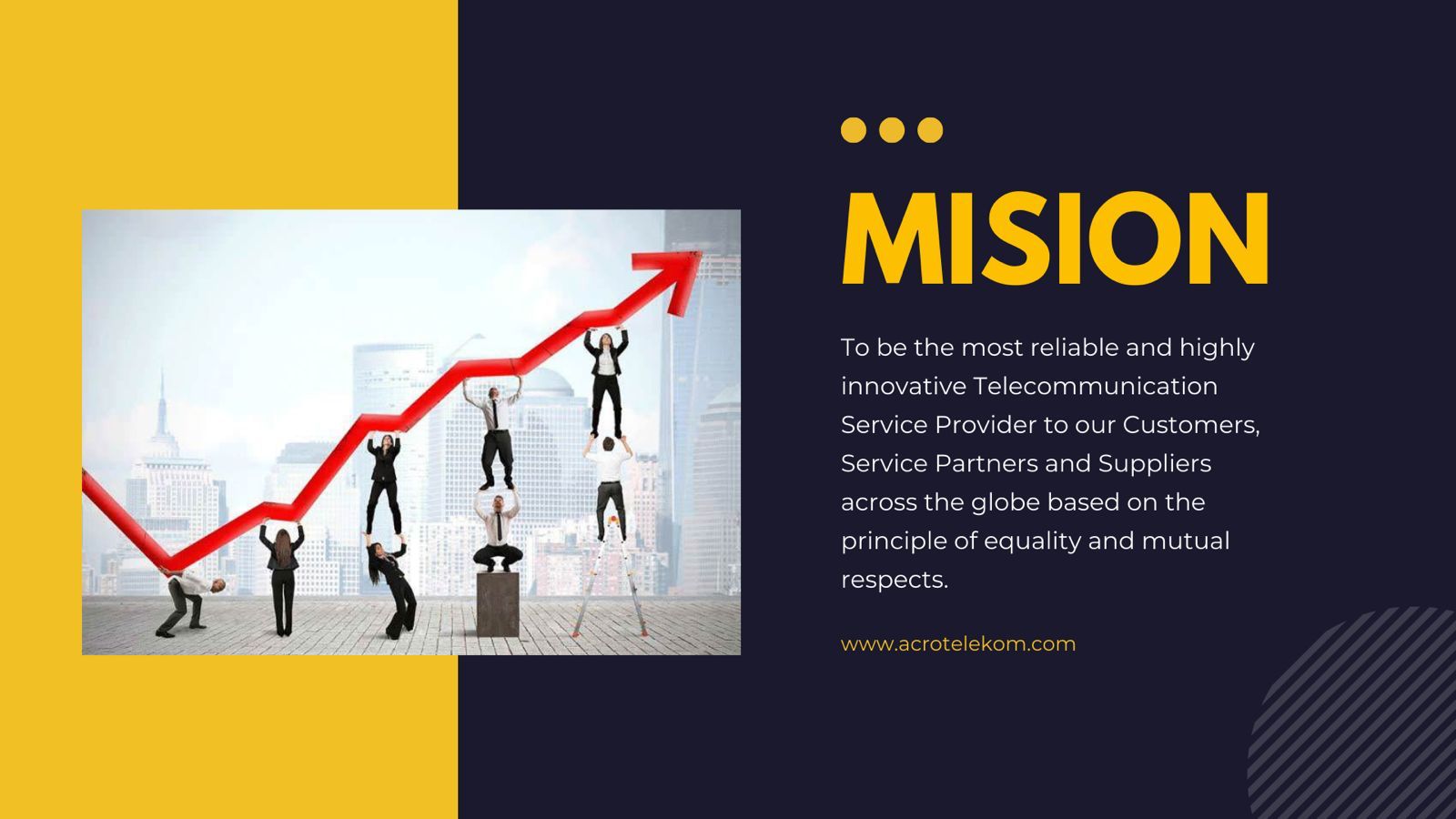 MISION

To be the most reliable and highly innovative Telecommunication Service Provider to our Customers, Service Partners and Suppliers across the globe based on the principle of equality and mutual respects.

www.acrotelekom.com